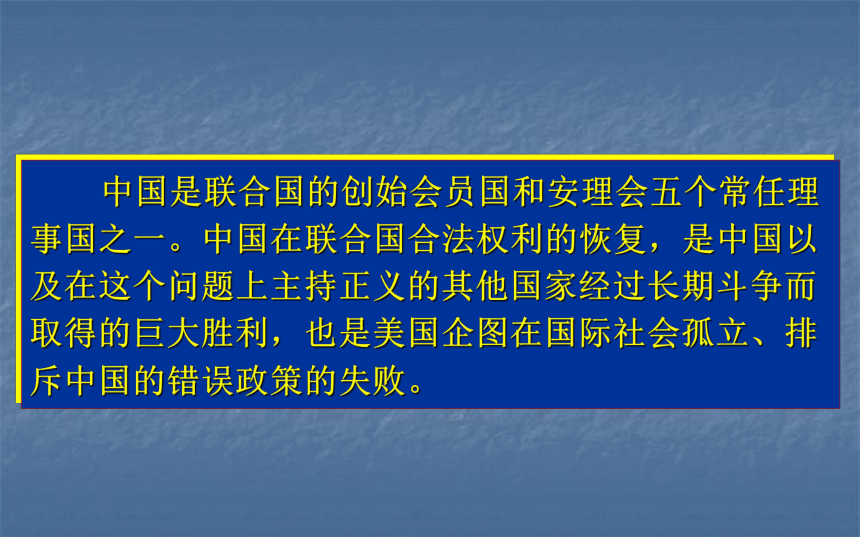 中国是联合国的创始会员国和安理会五个常任理事国之一。中国在联合国合法权利的恢复，是中国以及在这个问题上主持正义的其他国家经过长期斗争而取得的巨大胜利，也是美国企图在国际社会孤立、排斥中国的错误政策的失败。